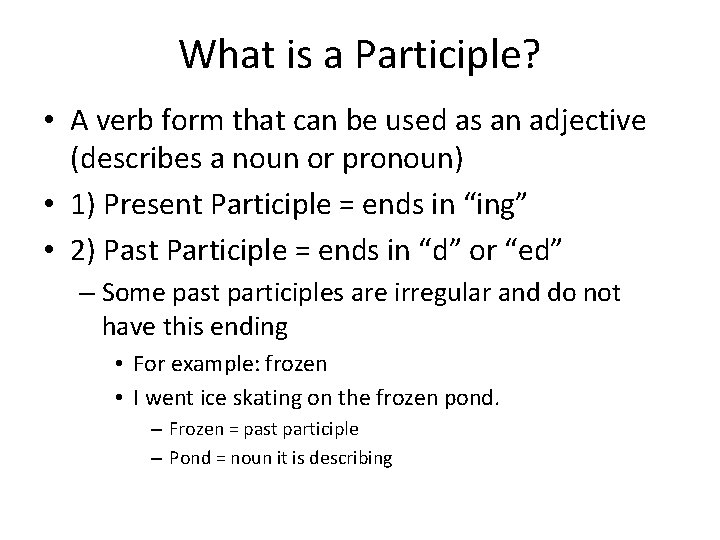 What is a Participle?

• A verb form that can be used as an adjective (describes a noun or pronoun)

• 1) Present Participle = ends in “ing”

• 2) Past Participle = ends in “d” or “ed”

– Some past participles are irregular and do not have this ending

• For example: frozen

• I went ice skating on the frozen pond.

– Frozen = past participle

– Pond = noun it is describing